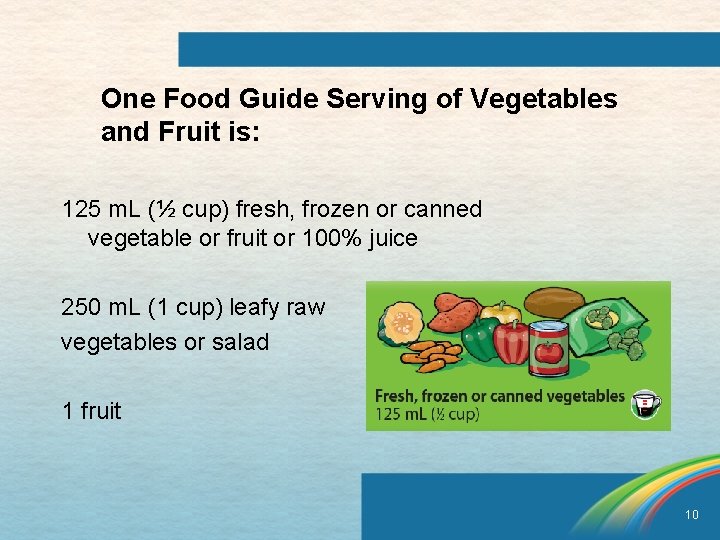 One Food Guide Serving of Vegetables and Fruit is:

125 mL (½ cup) fresh, frozen or canned vegetable or fruit or 100% juice

250 mL (1 cup) leafy raw vegetables or salad

1 fruit

Fresh, frozen or canned vegetables
125 mL (½ cup)

10